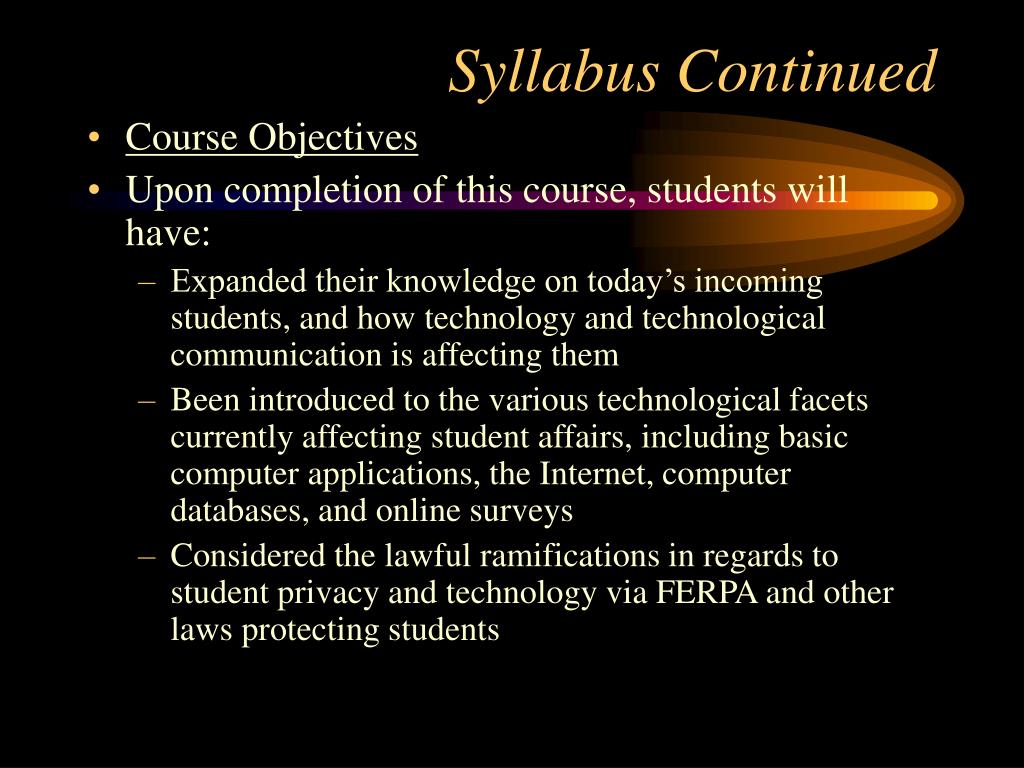 Syllabus Continued

• Course Objectives
• Upon completion of this course, students will have:
– Expanded their knowledge on today’s incoming students, and how technology and technological communication is affecting them
– Been introduced to the various technological facets currently affecting student affairs, including basic computer applications, the Internet, computer databases, and online surveys
– Considered the lawful ramifications in regards to student privacy and technology via FERPA and other laws protecting students